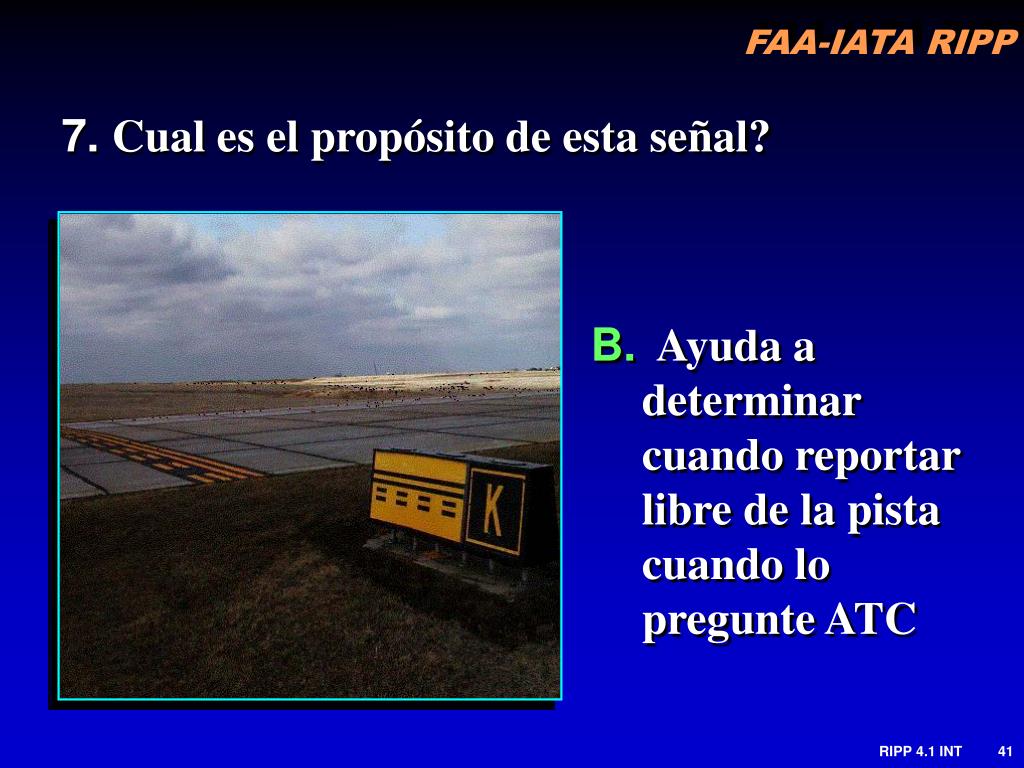 FAA-IATA RIPP

7. Cual es el propósito de esta señal?

K

B. Ayuda a determinar cuando reportar libre de la pista cuando lo pregunte ATC

RIPP 4.1 INT 41